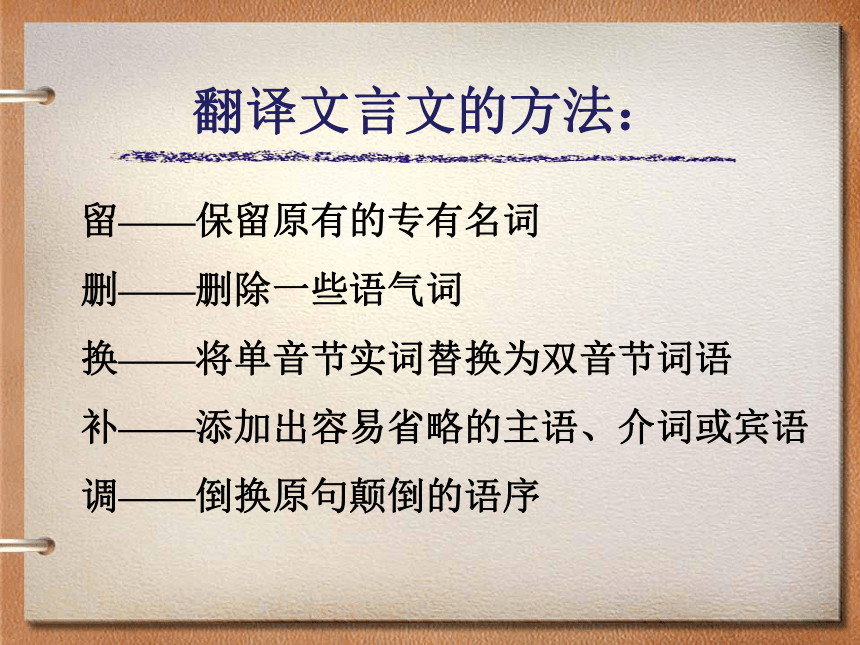 翻译文言文的方法：

留——保留原有的专有名词

删——删除一些语气词

换——将单音节实词替换为双音节词语

补——添加出容易省略的主语、介词或宾语

调——倒换原句颠倒的语序